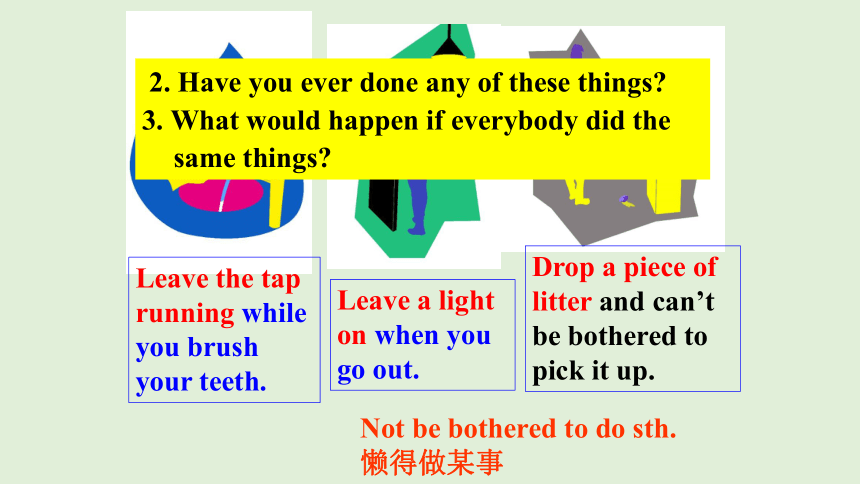 2. Have you ever done any of these things?
3. What would happen if everybody did the same things?

Leave the tap running while you brush your teeth.

Leave a light on when you go out.

Drop a piece of litter and can’t be bothered to pick it up.

Not be bothered to do sth.
懒得做某事